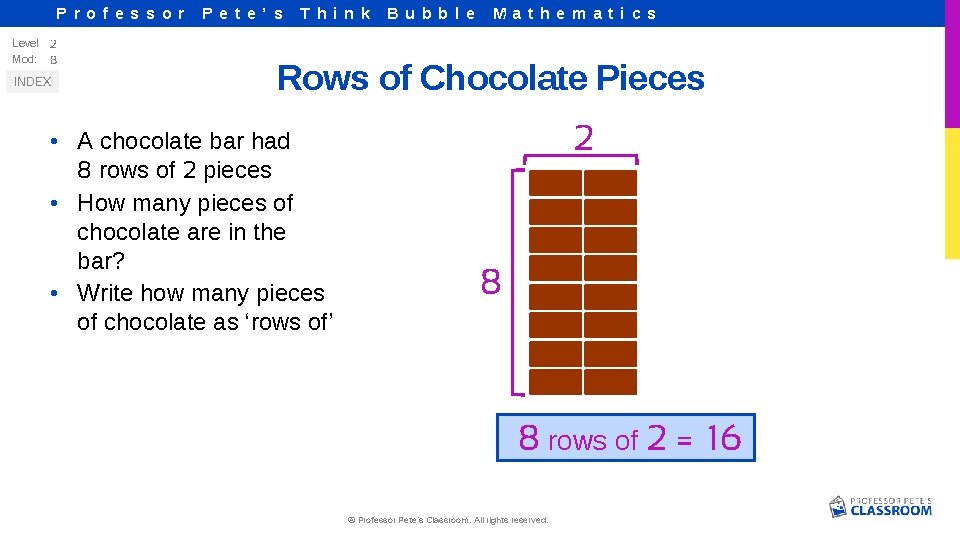 Professor Pete's Think Bubble Mathematics

Level 2
Mod: 8
INDEX

Rows of Chocolate Pieces

• A chocolate bar had 8 rows of 2 pieces
• How many pieces of chocolate are in the bar?
• Write how many pieces of chocolate as 'rows of'

2

8

8 rows of 2 = 16

© Professor Pete's Classroom. All rights reserved.

PROFESSOR PETE'S CLASSROOM